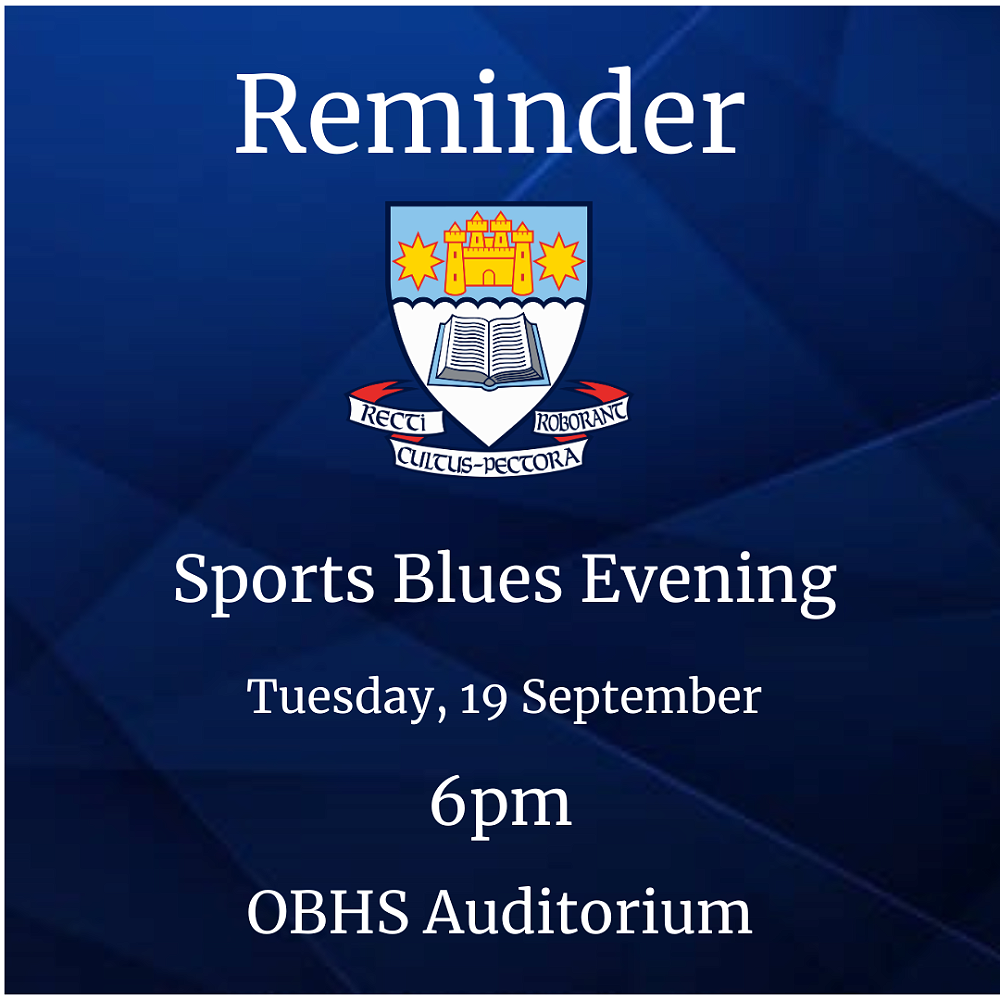 Reminder

RECTI ROBORANT
CULTUS-PECTORA

Sports Blues Evening

Tuesday, 19 September

6pm

OBHS Auditorium